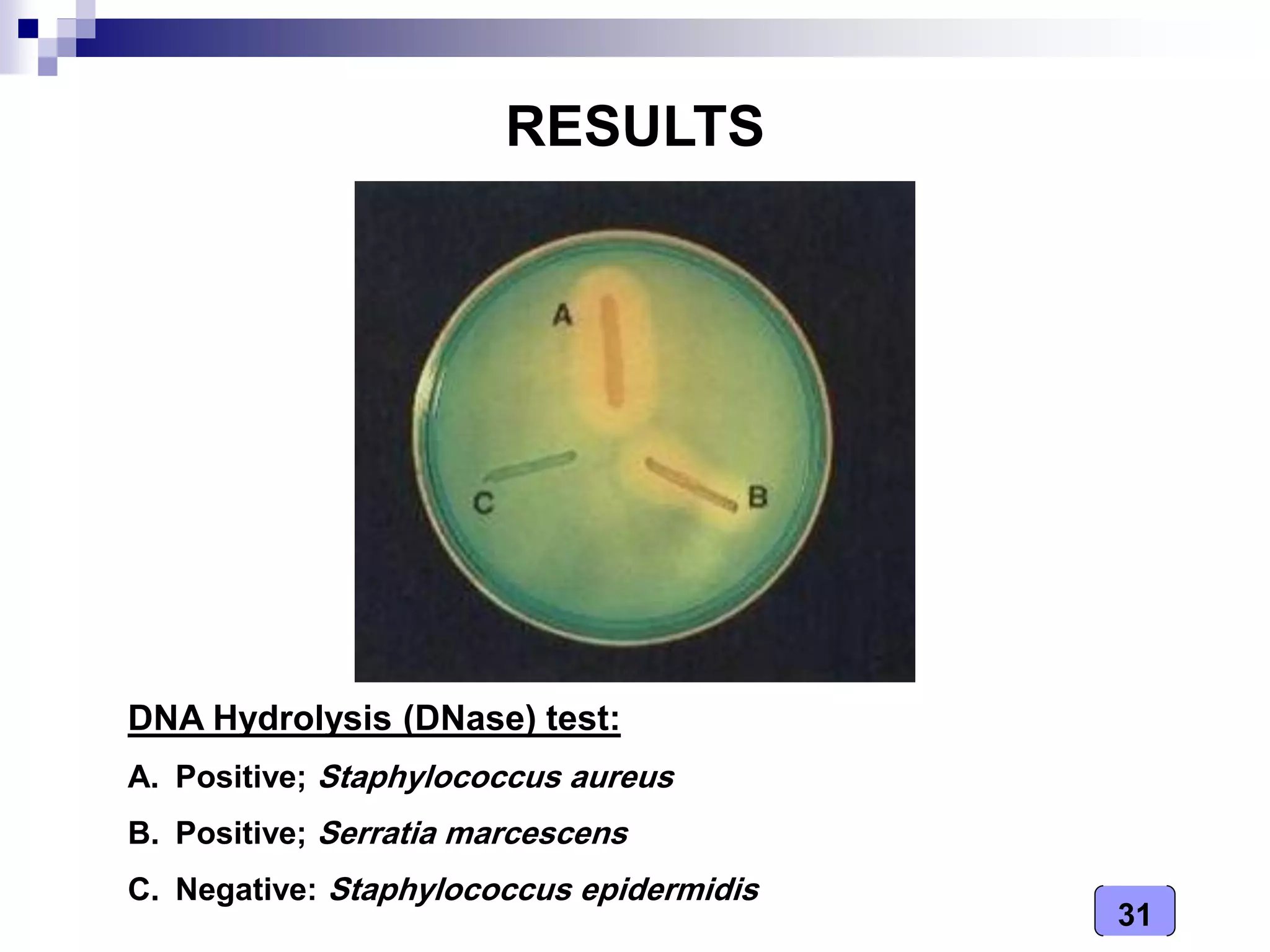 RESULTS

A

C

B

DNA Hydrolysis (DNase) test:

A. Positive; Staphylococcus aureus

B. Positive; Serratia marcescens

C. Negative: Staphylococcus epidermidis

31